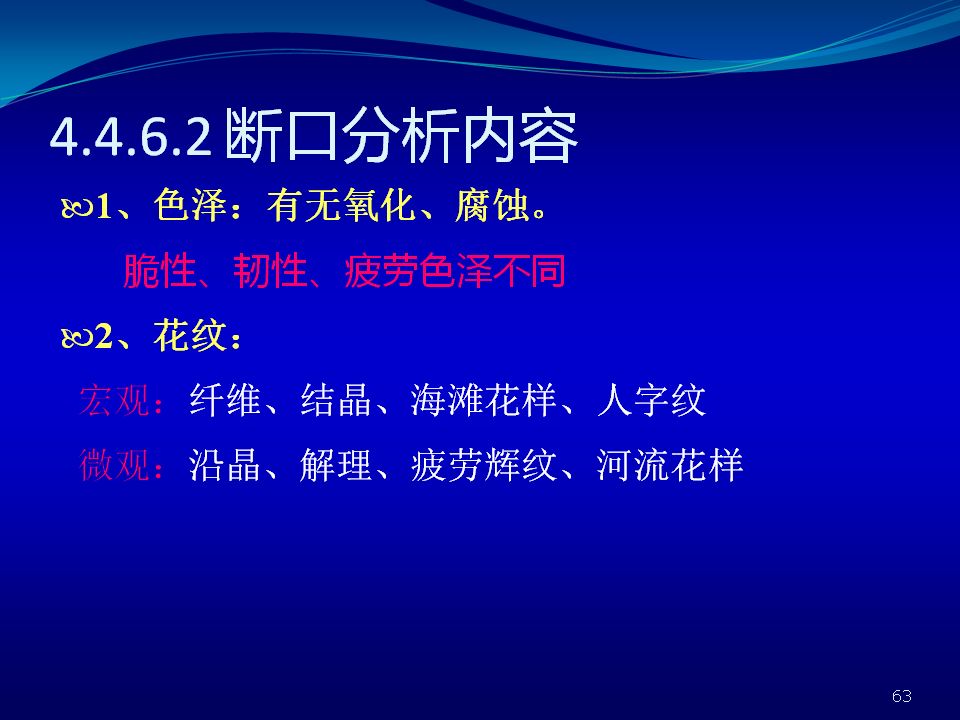 4.4.6.2 断口分析内容

1、色泽：有无氧化、腐蚀。

脆性、韧性、疲劳色泽不同

2、花纹：

宏观：纤维、结晶、海滩花样、人字纹

微观：沿晶、解理、疲劳辉纹、河流花样

63